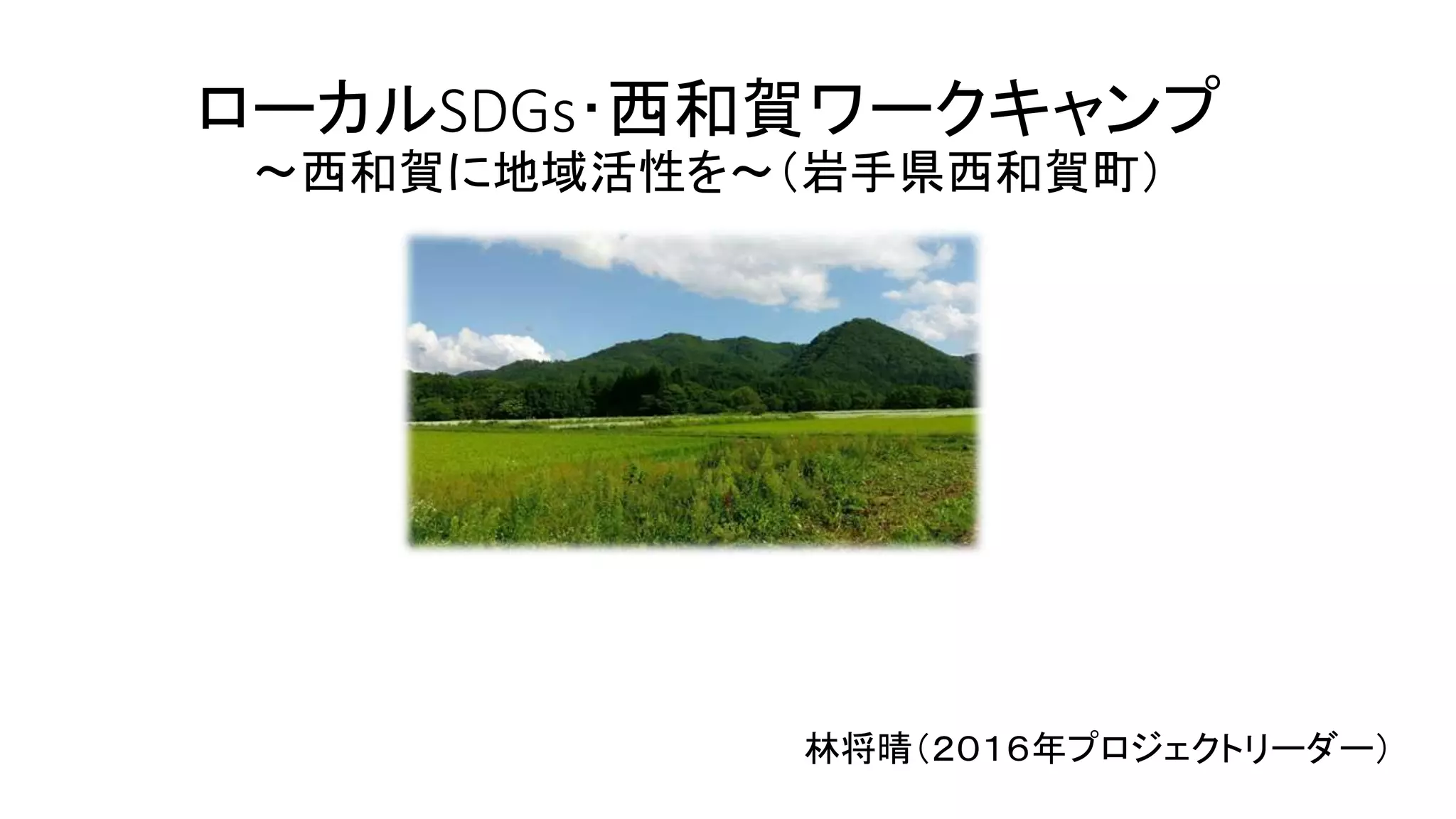 ローカルSDGs･西和賀ワークキャンプ
～西和賀に地域活性を～（岩手県西和賀町）

林将晴（２０１６年プロジェクトリーダー）